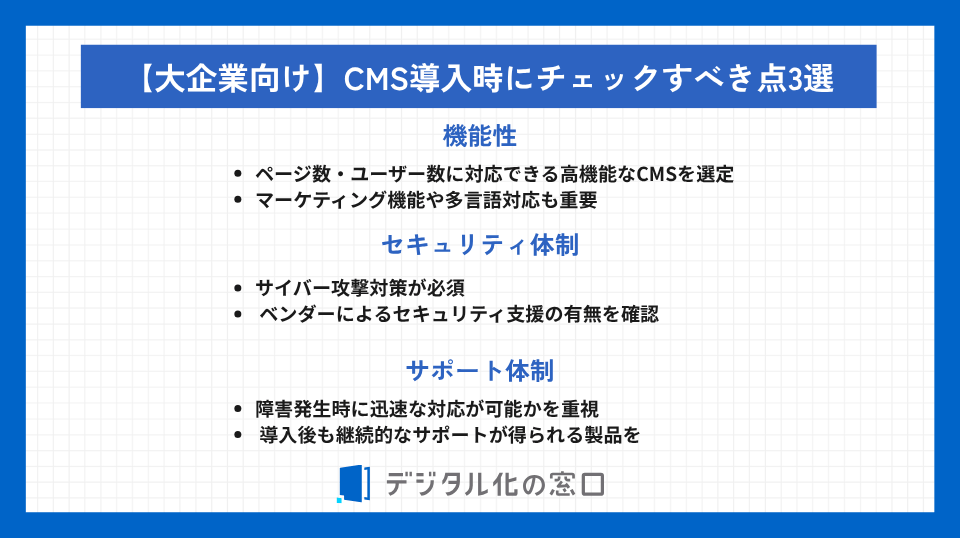 【大企業向け】CMS導入時にチェックすべき点3選

機能性

• ページ数・ユーザー数に対応できる高機能なCMSを選定
• マーケティング機能や多言語対応も重要

セキュリティ体制

• サイバー攻撃対策が必須
• ベンダーによるセキュリティ支援の有無を確認

サポート体制

• 障害発生時に迅速な対応が可能かを重視
• 導入後も継続的なサポートが得られる製品を

デジタル化の窓口